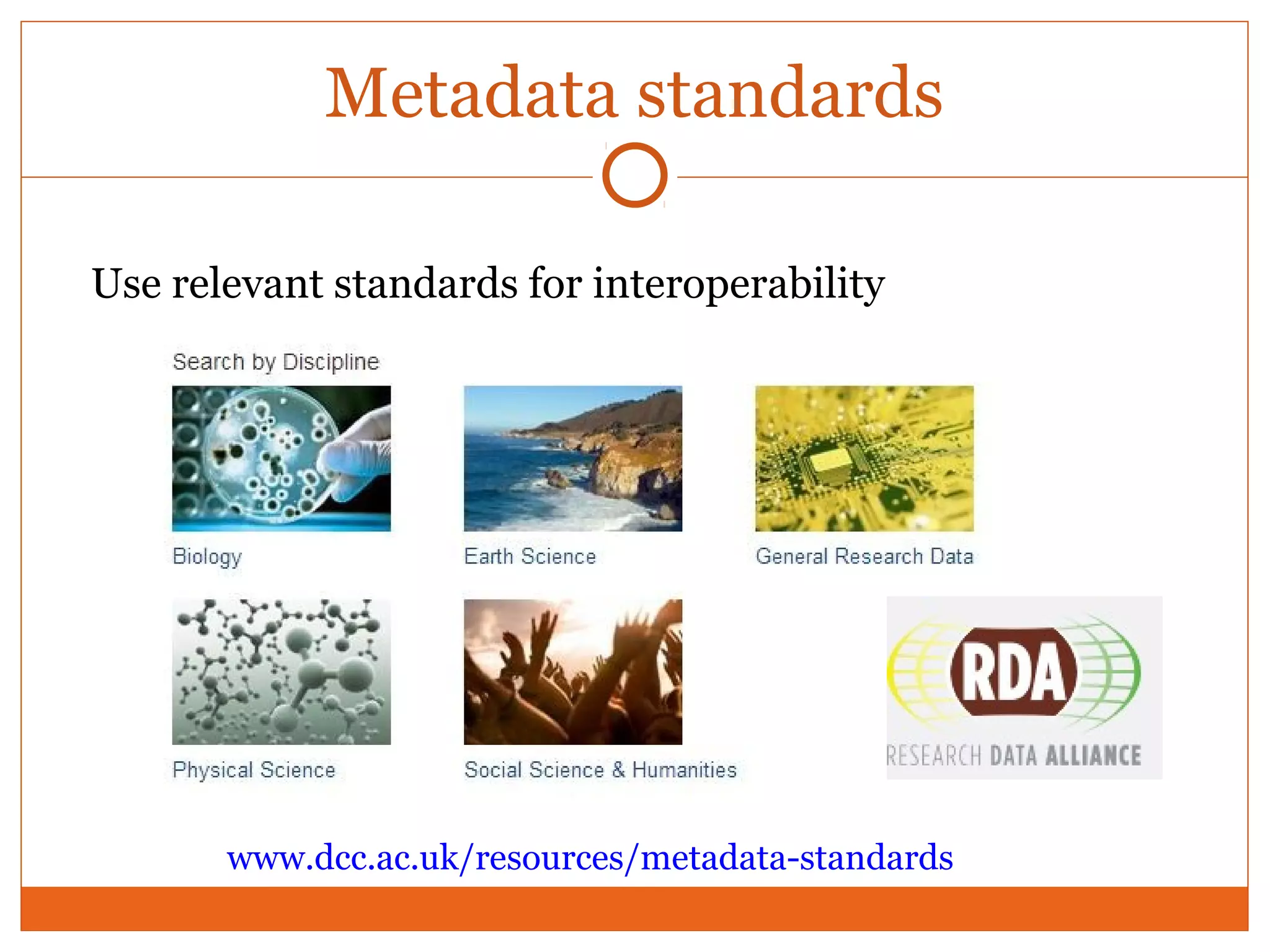 Metadata standards

Use relevant standards for interoperability

Search by Discipline

Biology

Earth Science

General Research Data

Physical Science

Social Science & Humanities

RDA
RESEARCH DATA ALLIANCE

www.dcc.ac.uk/resources/metadata-standards